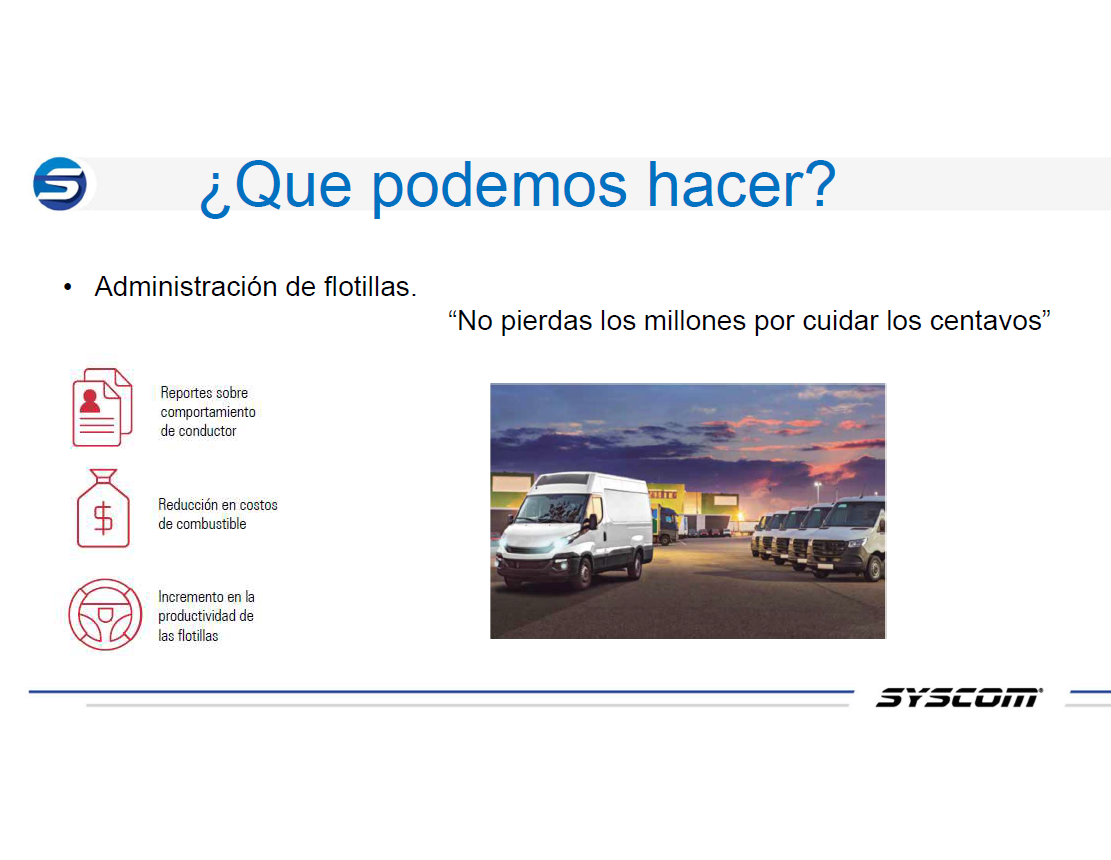 ¿Que podemos hacer?

• Administración de flotillas.

"No pierdas los millones por cuidar los centavos"

Reportes sobre comportamiento de conductor

Reducción en costos de combustible

Incremento en la productividad de las flotillas

SYSCOM®